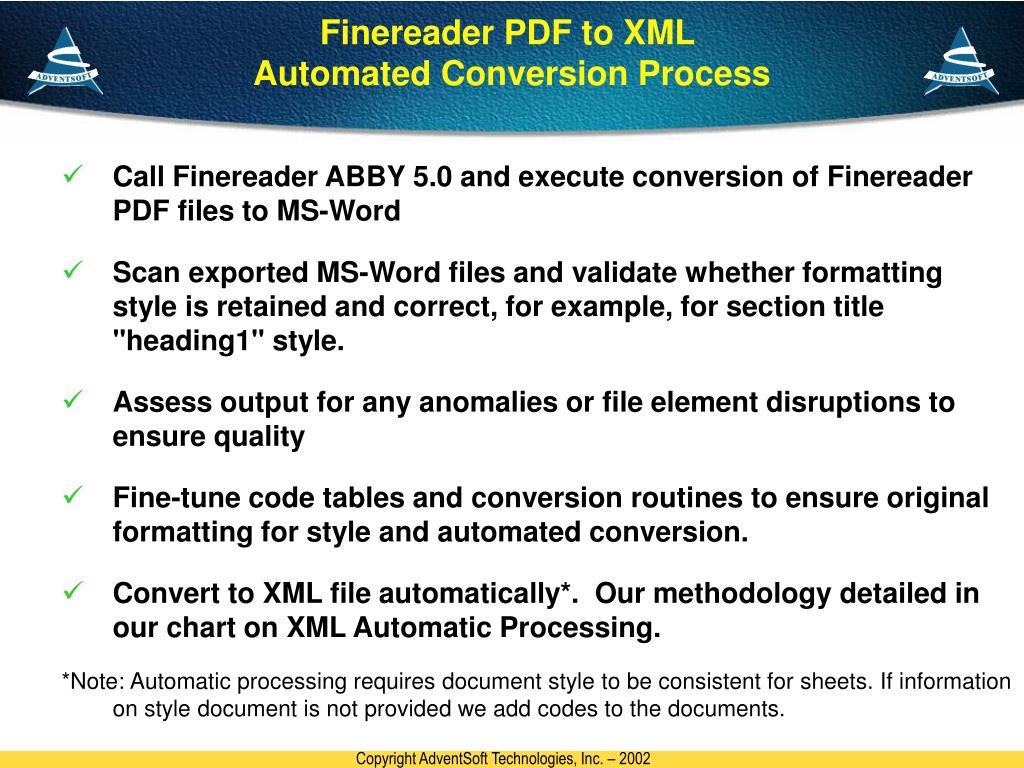 ADVENTSOFT

Finereader PDF to XML
Automated Conversion Process

ADVENTSOFT

✓ Call Finereader ABBY 5.0 and execute conversion of Finereader PDF files to MS-Word

✓ Scan exported MS-Word files and validate whether formatting style is retained and correct, for example, for section title "heading1" style.

✓ Assess output for any anomalies or file element disruptions to ensure quality

✓ Fine-tune code tables and conversion routines to ensure original formatting for style and automated conversion.

✓ Convert to XML file automatically*. Our methodology detailed in our chart on XML Automatic Processing.

*Note: Automatic processing requires document style to be consistent for sheets. If information on style document is not provided we add codes to the documents.

Copyright AdventSoft Technologies, Inc. – 2002